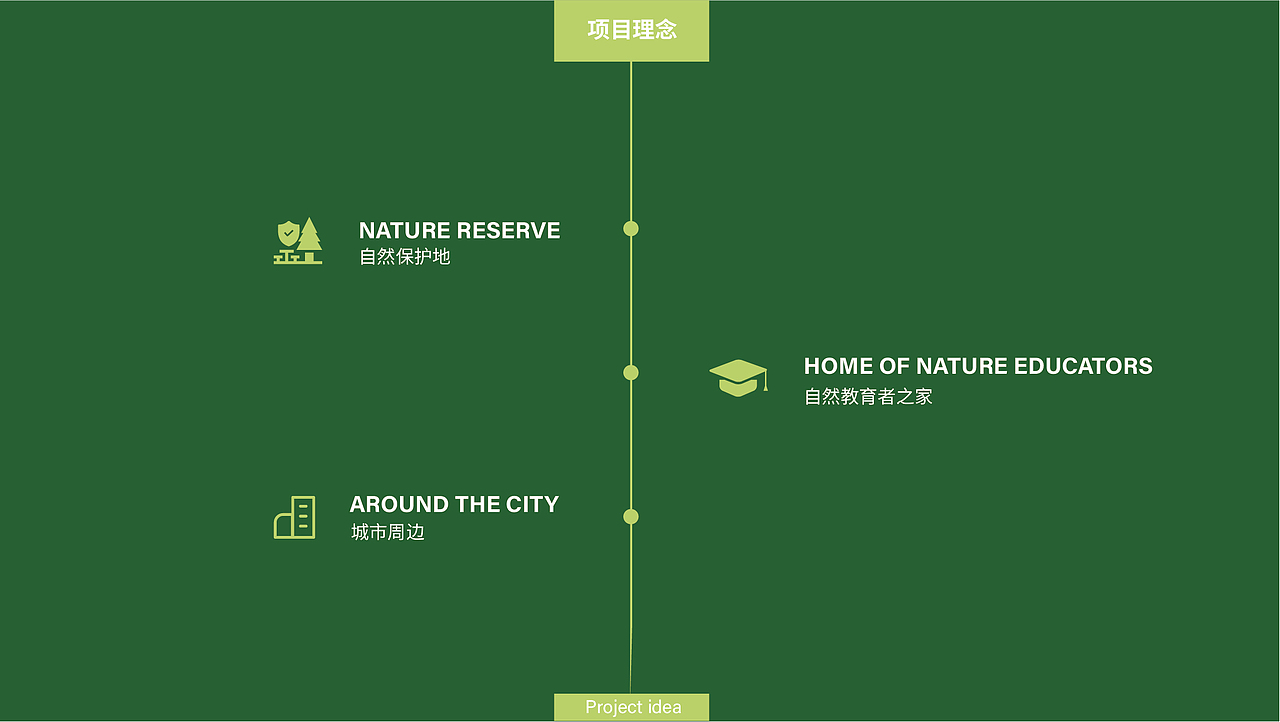 项目理念

NATURE RESERVE
自然保护地

HOME OF NATURE EDUCATORS
自然教育者之家

AROUND THE CITY
城市周边

Project idea